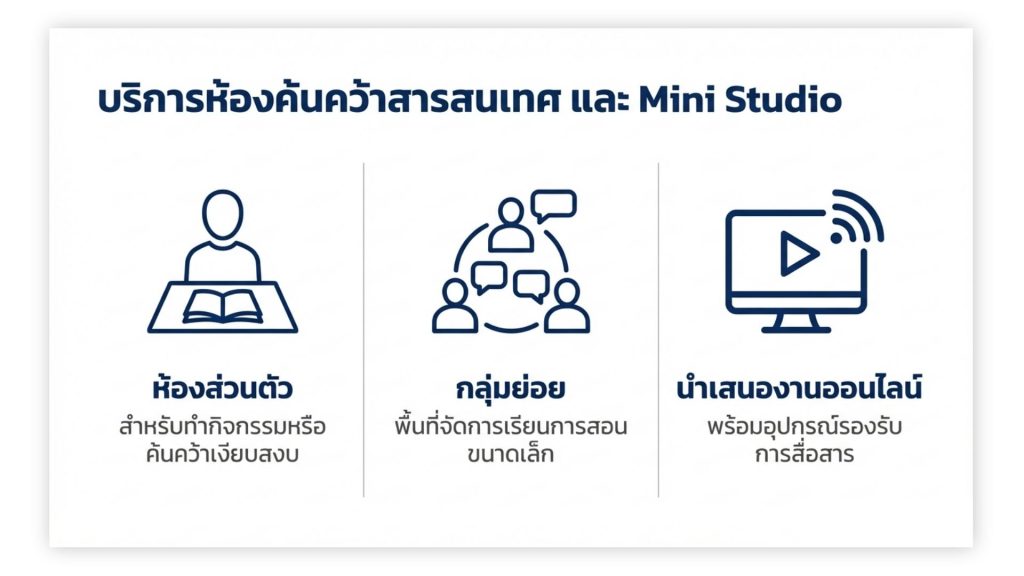 บริการห้องค้นคว้าสารสนเทศ และ Mini Studio

ห้องส่วนตัว
สำหรับทำกิจกรรมหรือค้นคว้าเงียบสงบ

กลุ่มย่อย
พื้นที่จัดการเรียนการสอนขนาดเล็ก

นำเสนองานออนไลน์
พร้อมอุปกรณ์รองรับการสื่อสาร